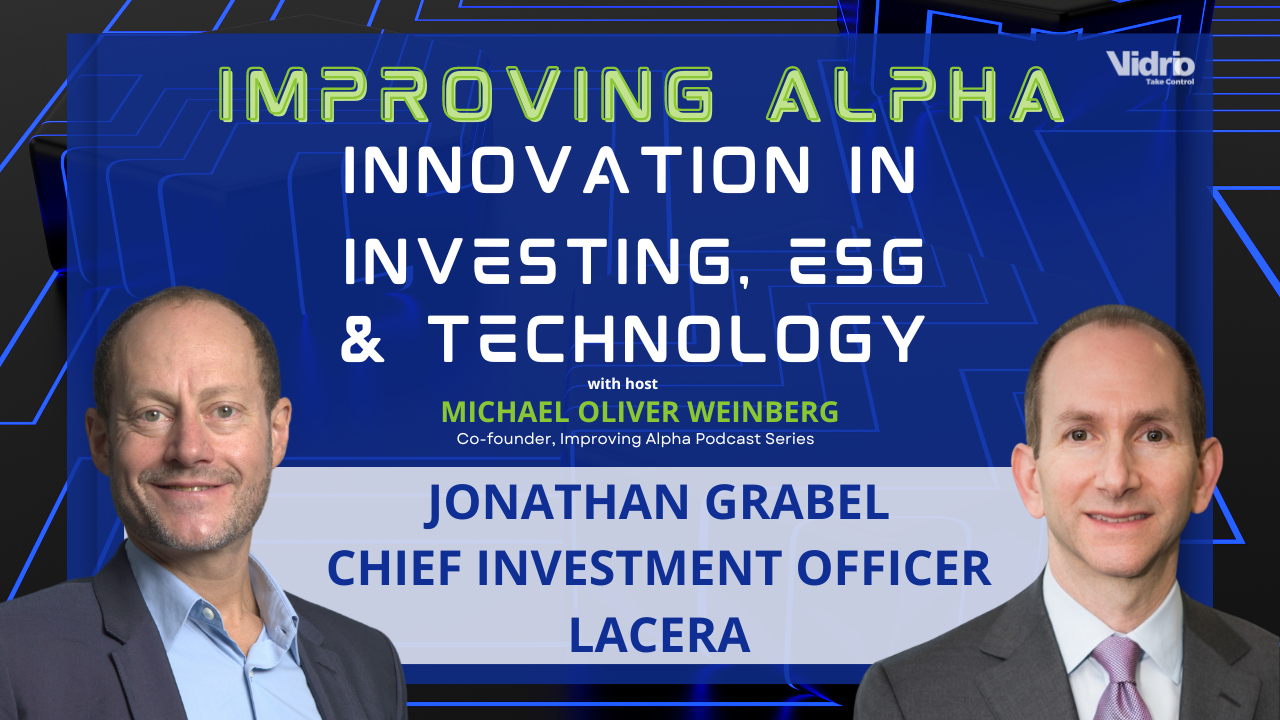 Vidrio
Take Control

IMPROVING ALPHA
INNOVATION IN INVESTING, ESG & TECHNOLOGY

with host
MICHAEL OLIVER WEINBERG
Co-founder, Improving Alpha Podcast Series

JONATHAN GRABEL
CHIEF INVESTMENT OFFICER
LACERA